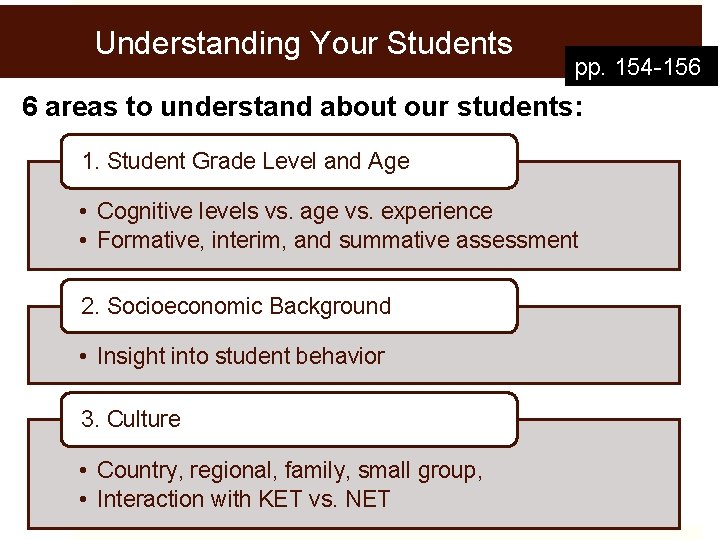 Understanding Your Students

pp. 154-156

6 areas to understand about our students:

1. Student Grade Level and Age

• Cognitive levels vs. age vs. experience
• Formative, interim, and summative assessment

2. Socioeconomic Background

• Insight into student behavior

3. Culture

• Country, regional, family, small group,
• Interaction with KET vs. NET